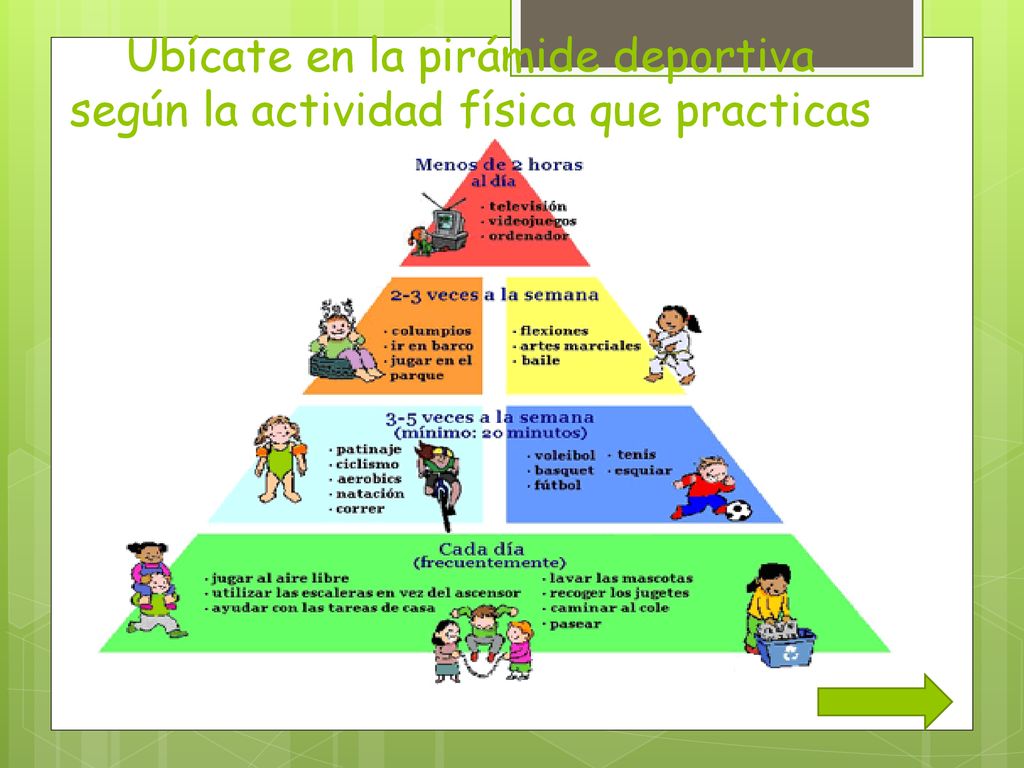 Ubícate en la pirámide deportiva según la actividad física que practicas

Menos de 2 horas al día
· televisión
· videojuegos
· ordenador

2-3 veces a la semana
· columpios
· ir en barco
· jugar en el parque
· flexiones
· artes marciales
· baile

3-5 veces a la semana
(mínimo: 20 minutos)
· patinaje
· ciclismo
· aerobics
· natación
· correr
· voleibol
· basquet
· fútbol
· tenis
· esquiar

Cada día
(frecuentemente)
· jugar al aire libre
· utilizar las escaleras en vez del ascensor
· ayudar con las tareas de casa
· lavar las mascotas
· recoger los jugetes
· caminar al cole
· pasear